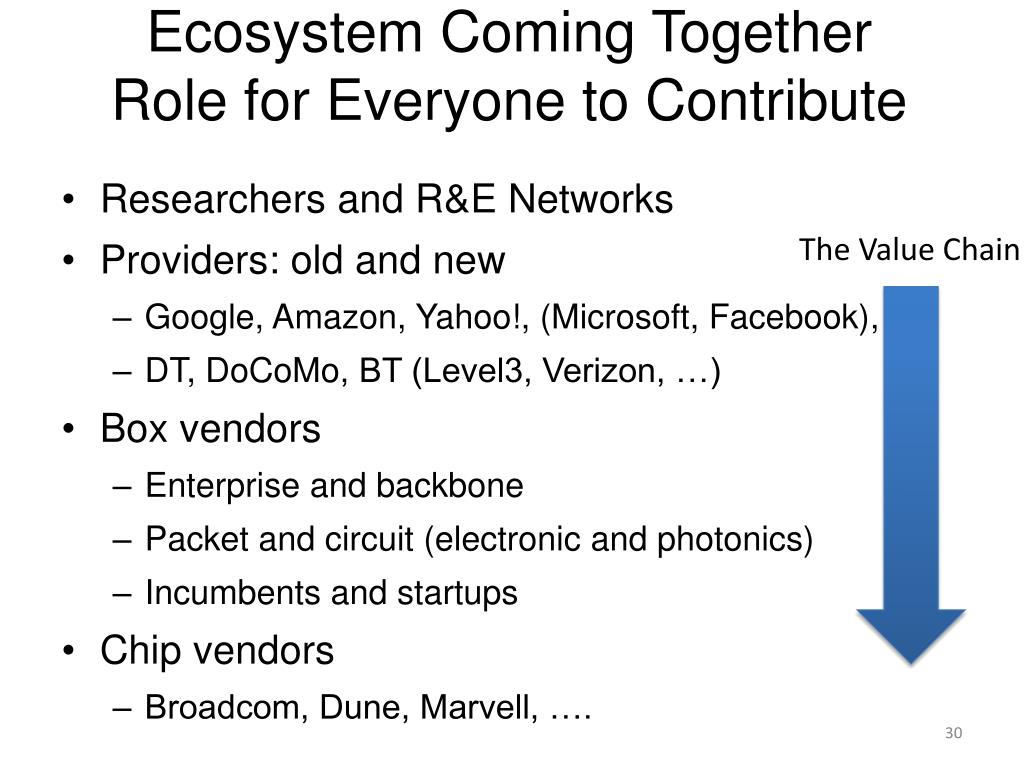 Ecosystem Coming Together
Role for Everyone to Contribute

• Researchers and R&E Networks
• Providers: old and new
– Google, Amazon, Yahoo!, (Microsoft, Facebook),
– DT, DoCoMo, BT (Level3, Verizon, …)
• Box vendors
– Enterprise and backbone
– Packet and circuit (electronic and photonics)
– Incumbents and startups
• Chip vendors
– Broadcom, Dune, Marvell, ….

The Value Chain

30